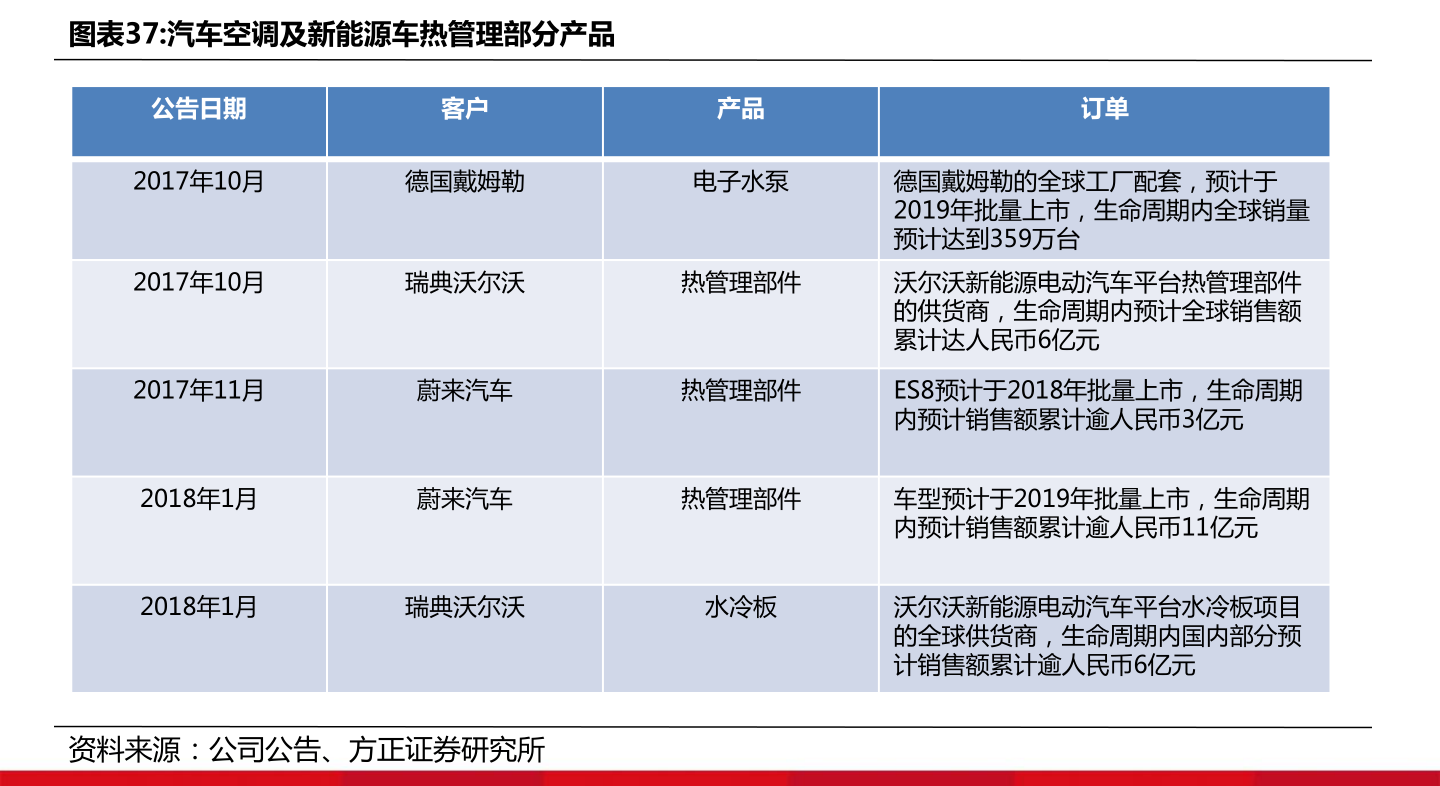 图表37:汽车空调及新能源车热管理部分产品

| 公告日期 | 客户 | 产品 | 订单 |
|---|---|---|---|
| 2017年10月 | 德国戴姆勒 | 电子水泵 | 德国戴姆勒的全球工厂配套，预计于2019年批量上市，生命周期内全球销量预计达到359万台 |
| 2017年10月 | 瑞典沃尔沃 | 热管理部件 | 沃尔沃新能源电动汽车平台热管理部件的供货商，生命周期内预计全球销售额累计达人民币6亿元 |
| 2017年11月 | 蔚来汽车 | 热管理部件 | ES8预计于2018年批量上市，生命周期内预计销售额累计逾人民币3亿元 |
| 2018年1月 | 蔚来汽车 | 热管理部件 | 车型预计于2019年批量上市，生命周期内预计销售额累计逾人民币11亿元 |
| 2018年1月 | 瑞典沃尔沃 | 水冷板 | 沃尔沃新能源电动汽车平台水冷板项目的全球供货商，生命周期内国内部分预计销售额累计逾人民币6亿元 |

资料来源：公司公告、方正证券研究所